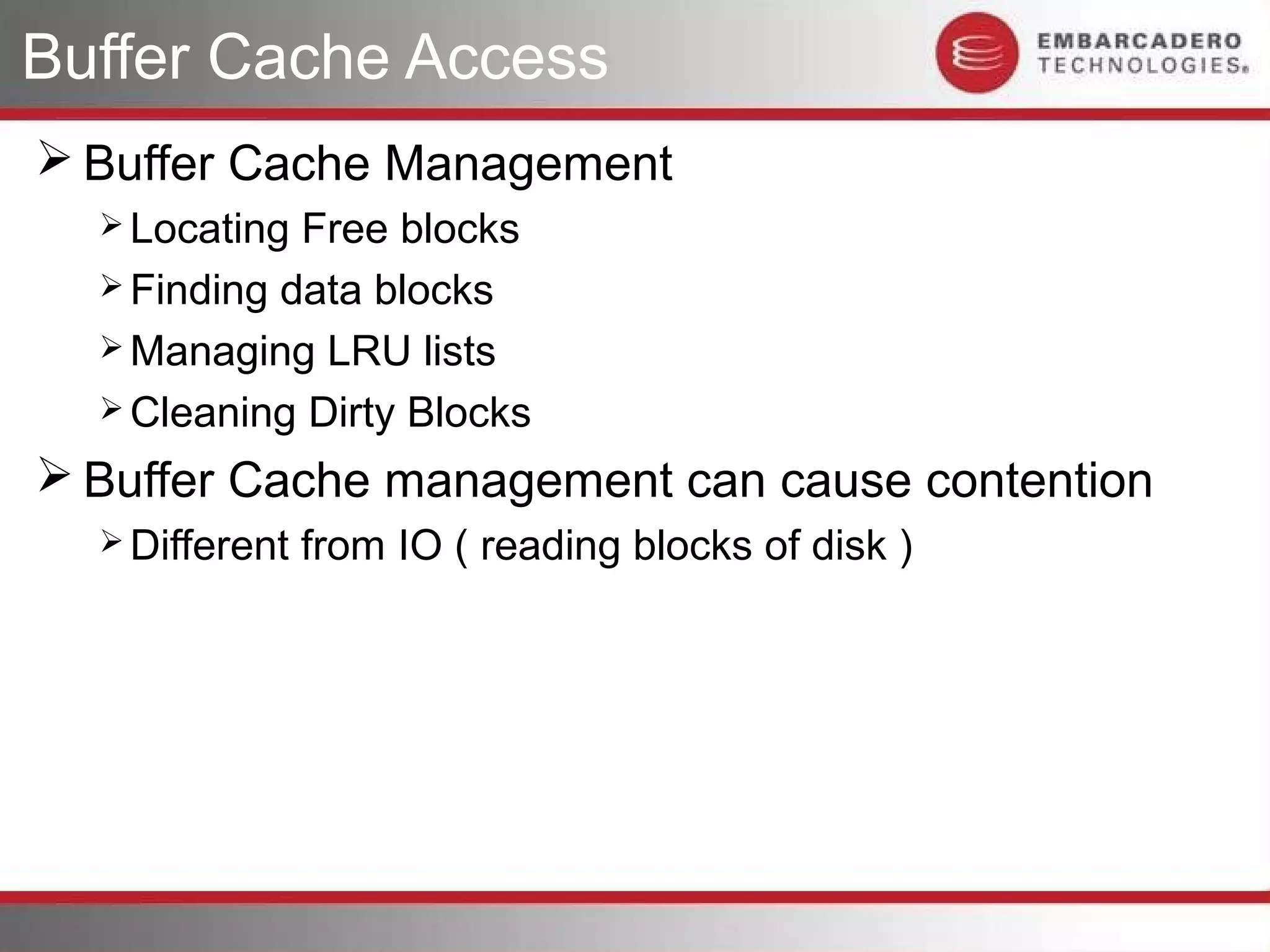 Buffer Cache Access

EMBARCADERO TECHNOLOGIES®

➢ Buffer Cache Management
➢ Locating Free blocks
➢ Finding data blocks
➢ Managing LRU lists
➢ Cleaning Dirty Blocks

➢ Buffer Cache management can cause contention
➢ Different from IO ( reading blocks of disk )